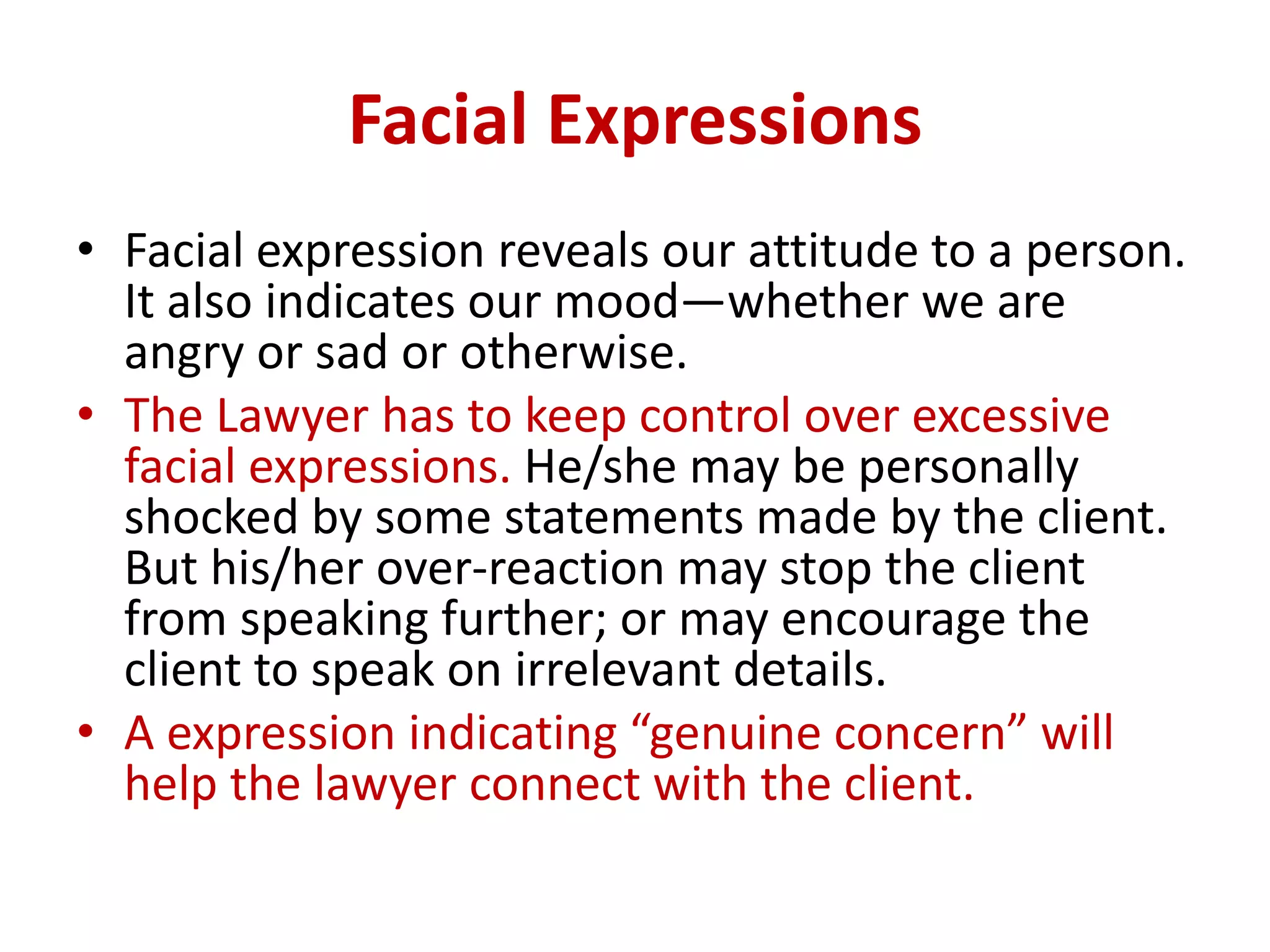 Facial Expressions

• Facial expression reveals our attitude to a person. It also indicates our mood—whether we are angry or sad or otherwise.

• The Lawyer has to keep control over excessive facial expressions. He/she may be personally shocked by some statements made by the client. But his/her over-reaction may stop the client from speaking further; or may encourage the client to speak on irrelevant details.

• A expression indicating “genuine concern” will help the lawyer connect with the client.